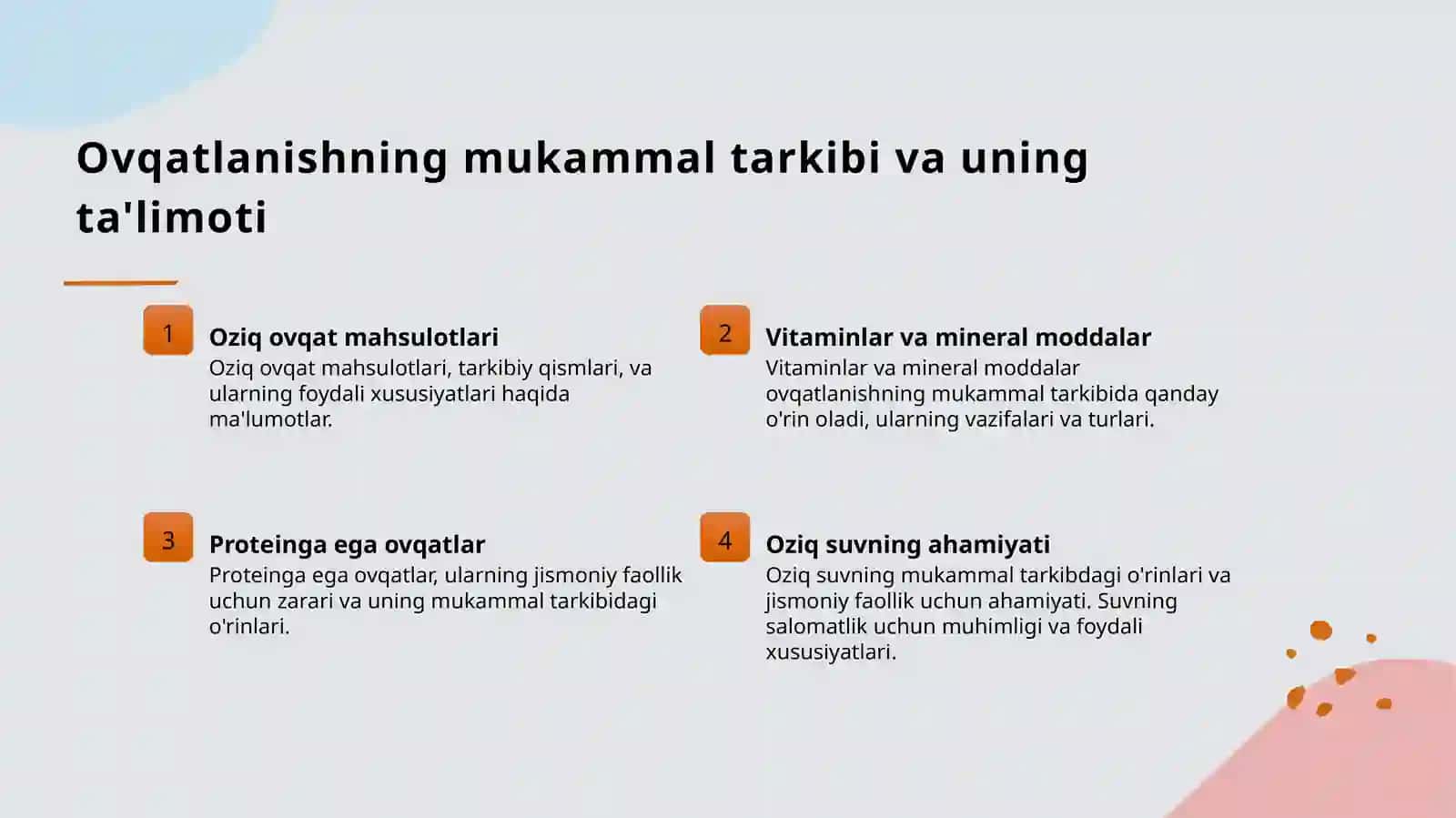 Ovqatlanishning mukammal tarkibi va uning ta'limoti

1
Oziq ovqat mahsulotlari
Oziq ovqat mahsulotlari, tarkibiy qismlari, va ularning foydali xususiyatlari haqida ma'lumotlar.

2
Vitaminlar va mineral moddalar
Vitaminlar va mineral moddalar ovqatlanishning mukammal tarkibida qanday o'rin oladi, ularning vazifalari va turlari.

3
Proteinga ega ovqatlar
Proteinga ega ovqatlar, ularning jismoniy faollik uchun zarari va uning mukammal tarkibidagi o'rinlari.

4
Oziq suvning ahamiyati
Oziq suvning mukammal tarkibdagi o'rinlari va jismoniy faollik uchun ahamiyati. Suvning salomatlik uchun muhimligi va foydali xususiyatlari.